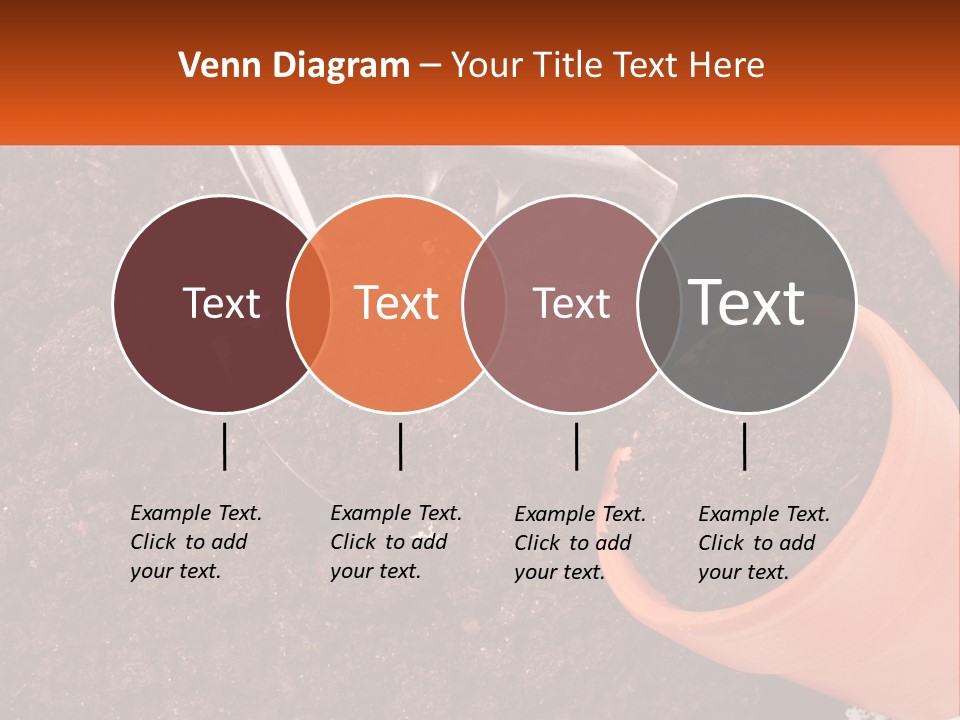 Venn Diagram – Your Title Text Here

Text

Text

Text

Text

Example Text. Click to add your text.

Example Text. Click to add your text.

Example Text. Click to add your text.

Example Text. Click to add your text.